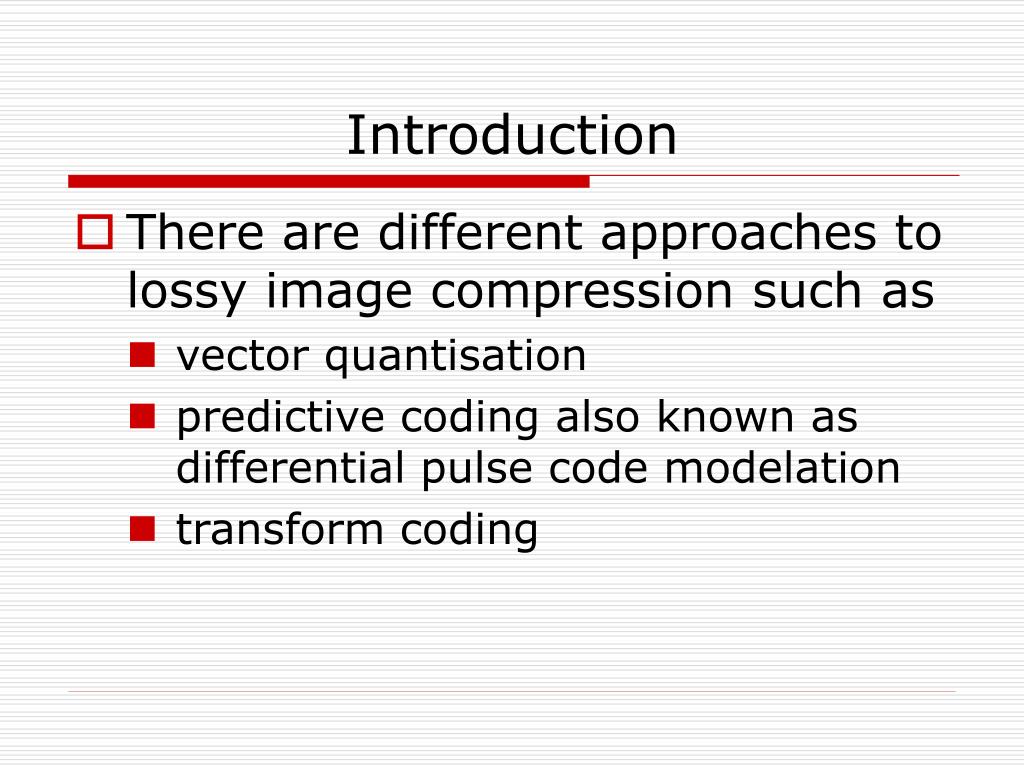 Introduction

There are different approaches to lossy image compression such as

vector quantisation

predictive coding also known as differential pulse code modelation

transform coding